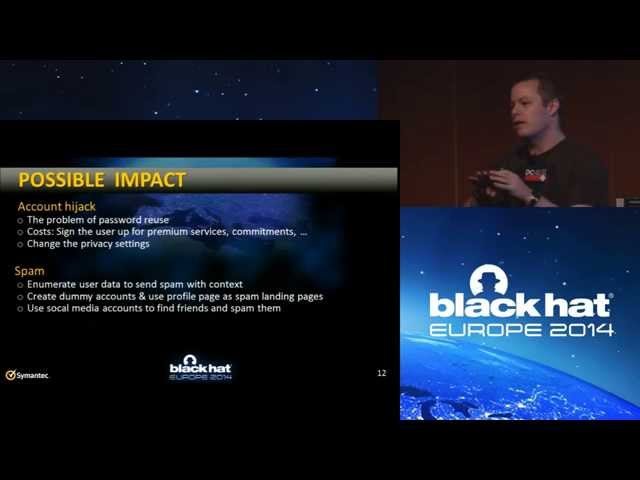 POSSIBLE IMPACT

Account hijack
○ The problem of password reuse
○ Costs: Sign the user up for premium services, commitments, …
○ Change the privacy settings

Spam
○ Enumerate user data to send spam with context
○ Create dummy accounts & use profile page as spam landing pages
○ Use socal media accounts to find friends and spam them

Symantec

black hat
EUROPE 2014

12

black hat
EUROPE 2014